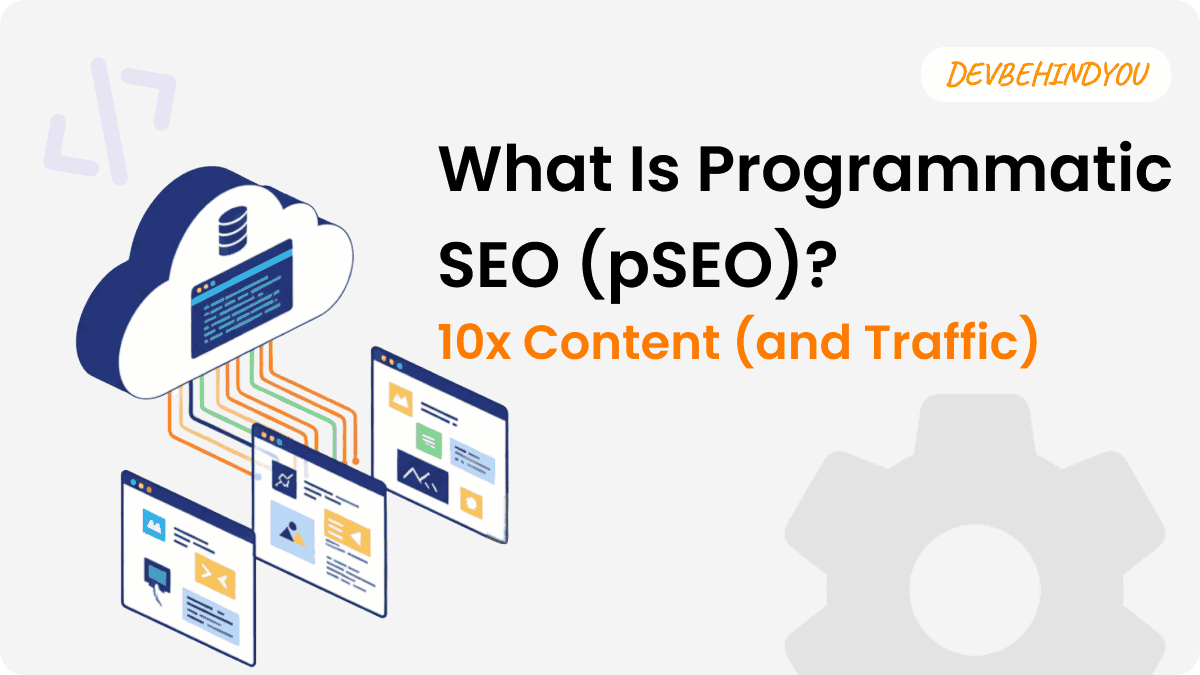 DEVBEHINDYOU

What Is Programmatic SEO (pSEO)?

10x Content (and Traffic)